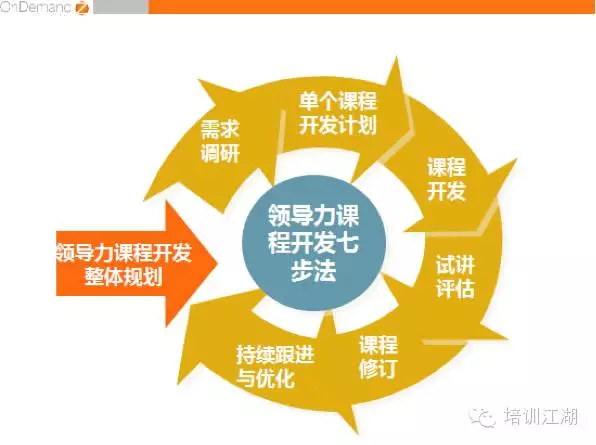 OnDemand

领导力课程开发整体规划

需求调研

单个课程开发计划

课程开发

试讲评估

课程修订

持续跟进与优化

领导力课程开发七步法

培训江湖